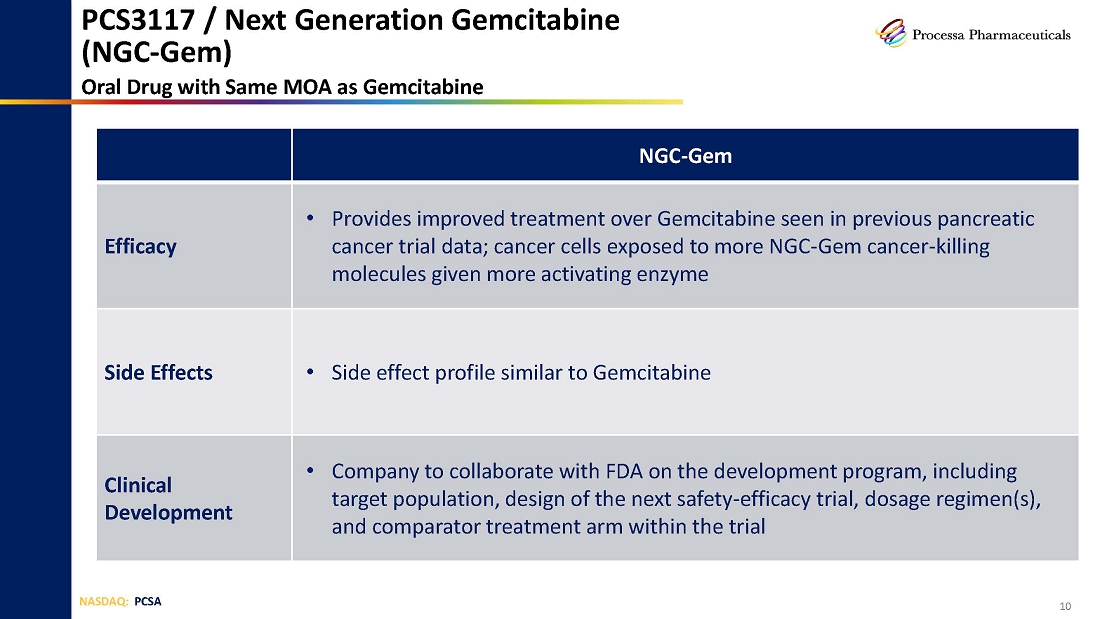 PCS3117 / Next Generation Gemcitabine (NGC-Gem)

Oral Drug with Same MOA as Gemcitabine

Processa Pharmaceuticals

| | NGC-Gem |
|---|---|
| Efficacy | • Provides improved treatment over Gemcitabine seen in previous pancreatic cancer trial data; cancer cells exposed to more NGC-Gem cancer-killing molecules given more activating enzyme |
| Side Effects | • Side effect profile similar to Gemcitabine |
| Clinical Development | • Company to collaborate with FDA on the development program, including target population, design of the next safety-efficacy trial, dosage regimen(s), and comparator treatment arm within the trial |

NASDAQ: PCSA

10